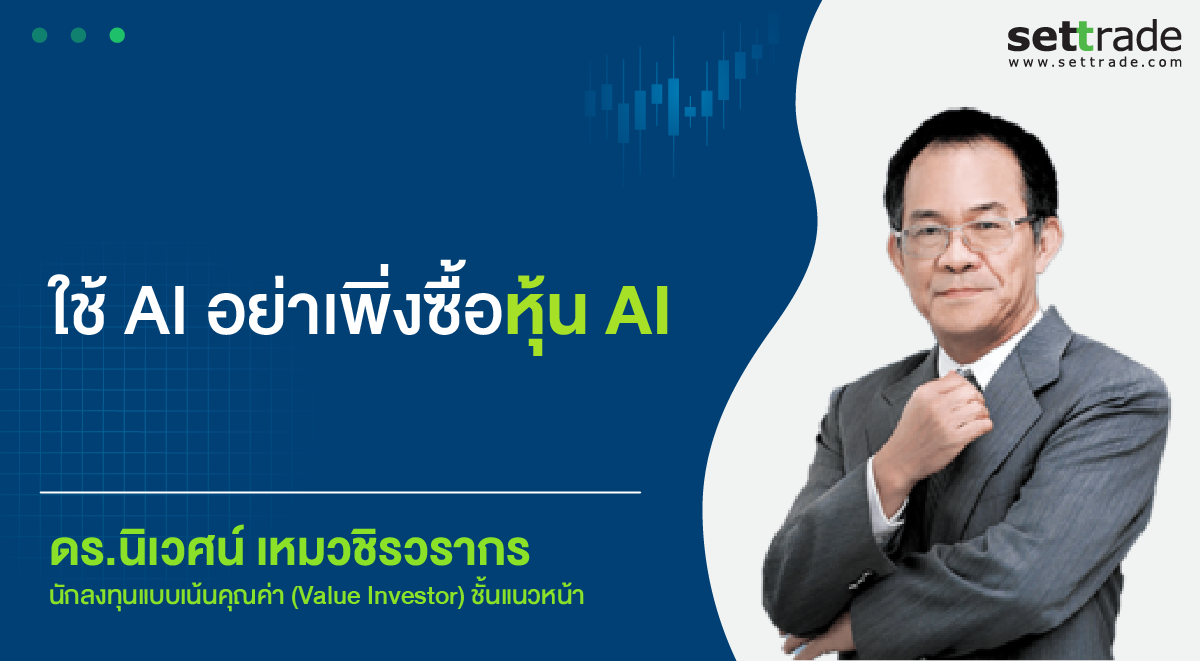 settrade
www.settrade.com

ใช้ AI อย่าเพิ่งซื้อหุ้น AI

ดร.นิเวศน์ เหมวชิรวรากร
นักลงทุนแบบเน้นคุณค่า (Value Investor) ชั้นแนวหน้า